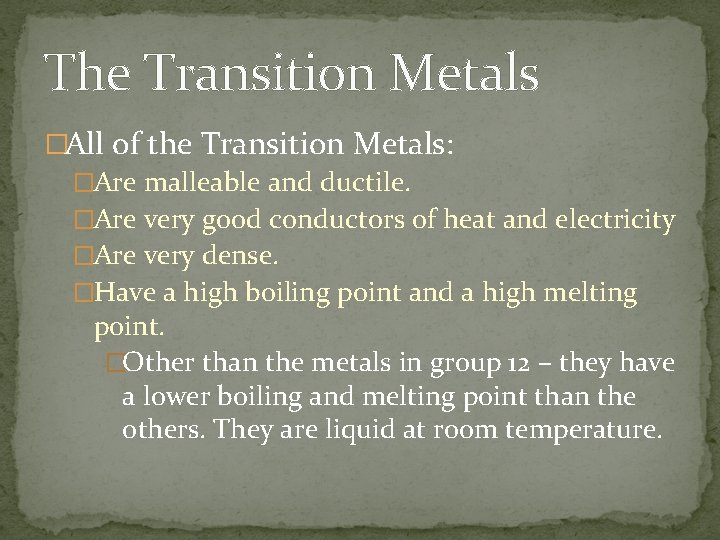 The Transition Metals

All of the Transition Metals:

Are malleable and ductile.

Are very good conductors of heat and electricity

Are very dense.

Have a high boiling point and a high melting point.

Other than the metals in group 12 – they have a lower boiling and melting point than the others. They are liquid at room temperature.